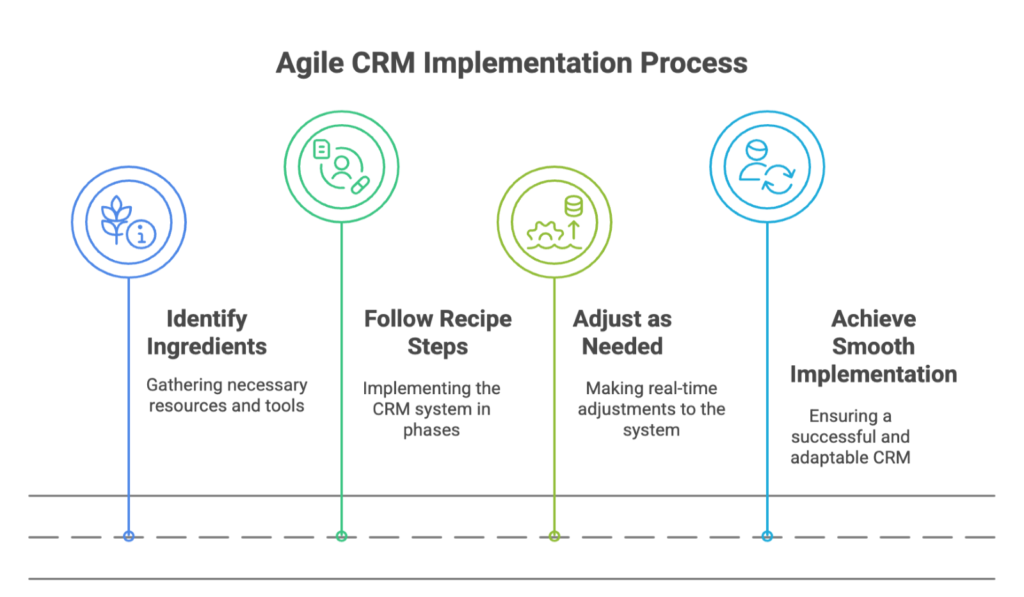 Agile CRM Implementation Process

Identify Ingredients

Gathering necessary resources and tools

Follow Recipe Steps

Implementing the CRM system in phases

Adjust as Needed

Making real-time adjustments to the system

Achieve Smooth Implementation

Ensuring a successful and adaptable CRM